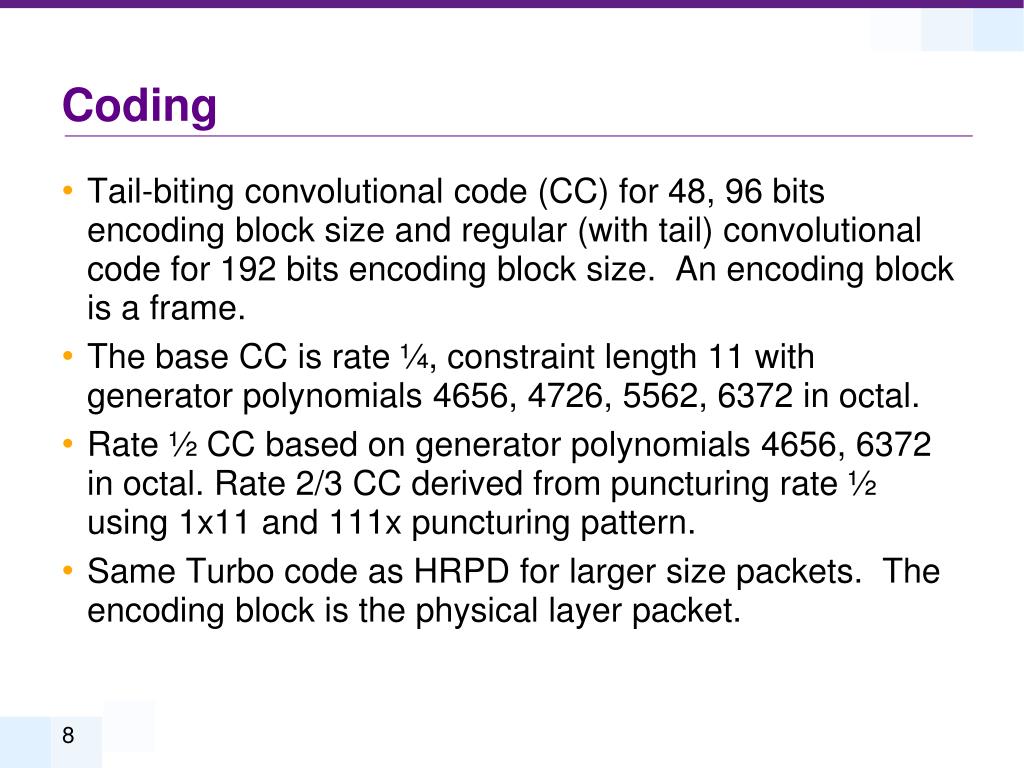 Coding

• Tail-biting convolutional code (CC) for 48, 96 bits encoding block size and regular (with tail) convolutional code for 192 bits encoding block size. An encoding block is a frame.
• The base CC is rate ¼, constraint length 11 with generator polynomials 4656, 4726, 5562, 6372 in octal.
• Rate ½ CC based on generator polynomials 4656, 6372 in octal. Rate 2/3 CC derived from puncturing rate ½ using 1x11 and 111x puncturing pattern.
• Same Turbo code as HRPD for larger size packets. The encoding block is the physical layer packet.

8